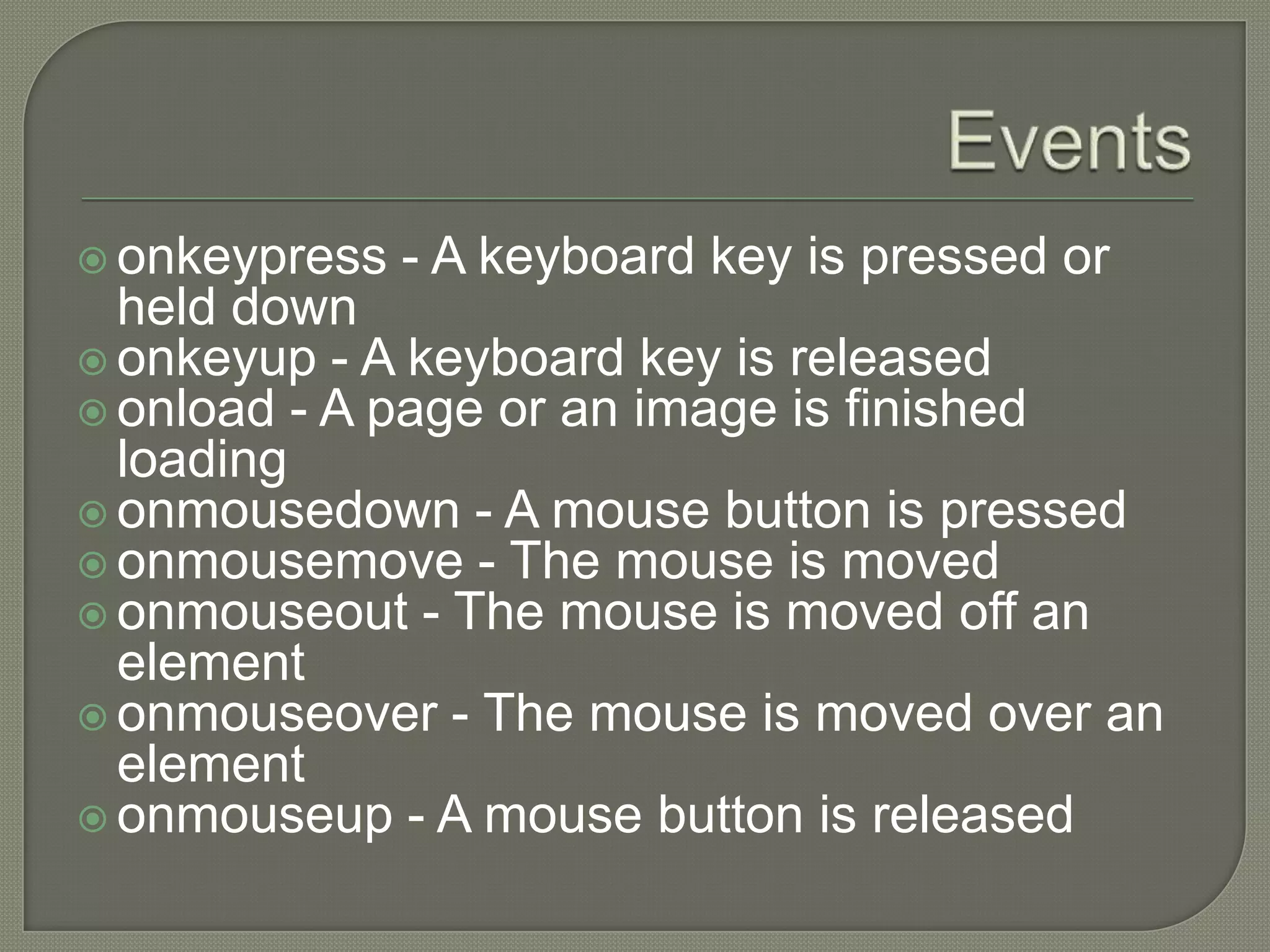 Events

onkeypress - A keyboard key is pressed or held down
onkeyup - A keyboard key is released
onload - A page or an image is finished loading
onmousedown - A mouse button is pressed
onmousemove - The mouse is moved
onmouseout - The mouse is moved off an element
onmouseover - The mouse is moved over an element
onmouseup - A mouse button is released